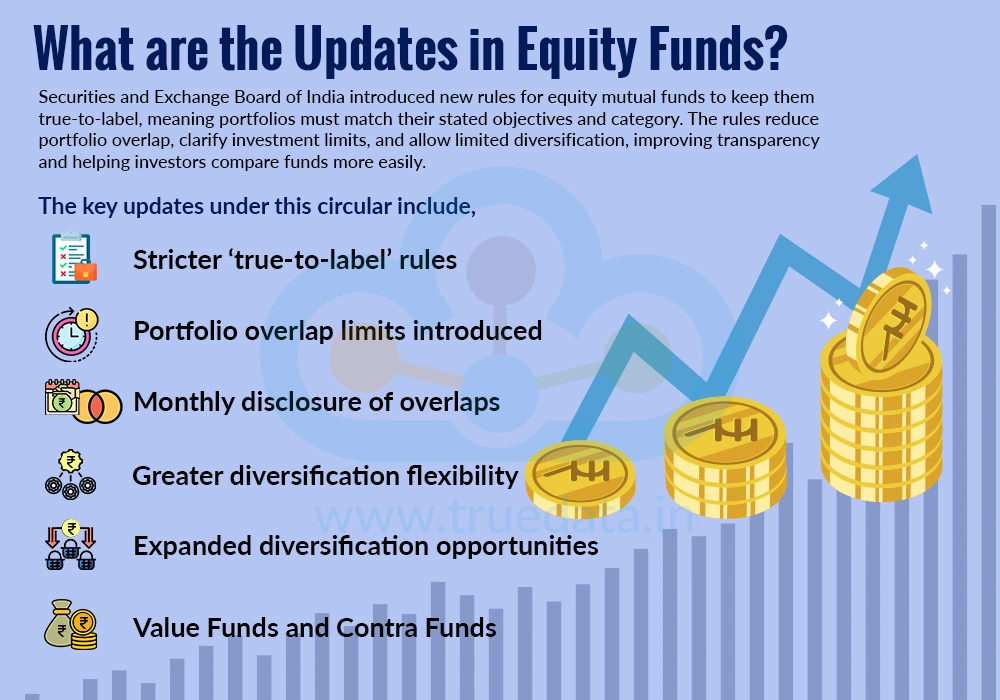 What are the Updates in Equity Funds?

Securities and Exchange Board of India introduced new rules for equity mutual funds to keep them true-to-label, meaning portfolios must match their stated objectives and category. The rules reduce portfolio overlap, clarify investment limits, and allow limited diversification, improving transparency and helping investors compare funds more easily.

The key updates under this circular include,

Stricter 'true-to-label' rules

Portfolio overlap limits introduced

Monthly disclosure of overlaps

Greater diversification flexibility

Expanded diversification opportunities

Value Funds and Contra Funds

www.truedata.in